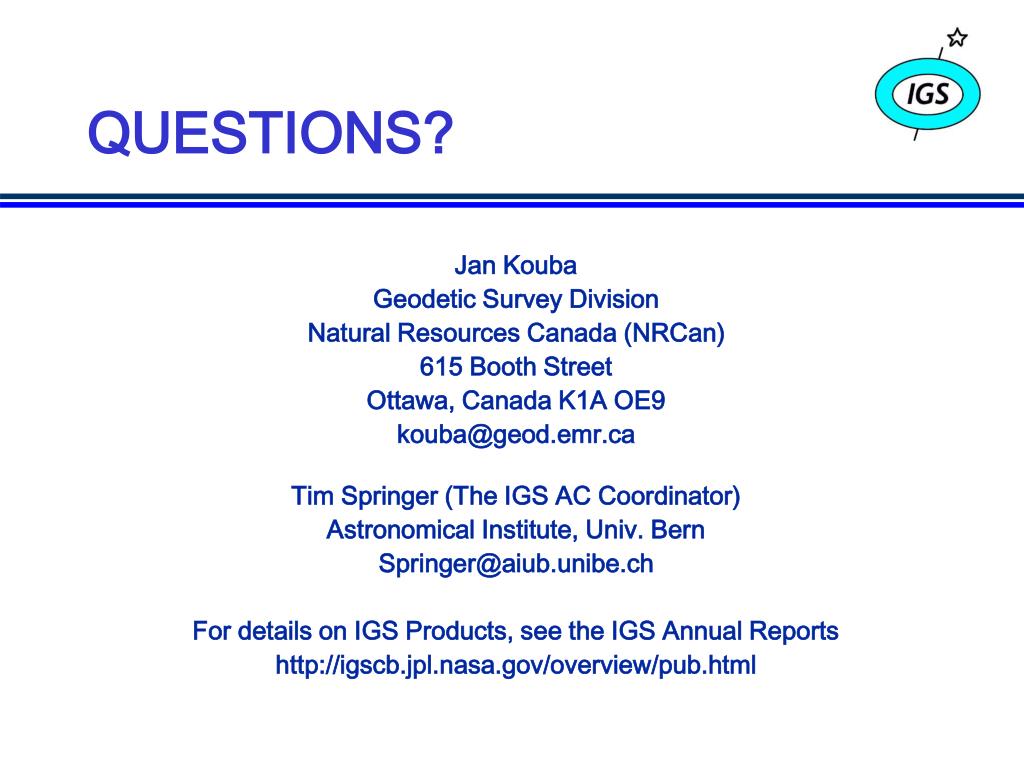 IGS

QUESTIONS?

Jan Kouba
Geodetic Survey Division
Natural Resources Canada (NRCan)
615 Booth Street
Ottawa, Canada K1A OE9
kouba@geod.emr.ca

Tim Springer (The IGS AC Coordinator)
Astronomical Institute, Univ. Bern
Springer@aiub.unibe.ch

For details on IGS Products, see the IGS Annual Reports
http://igscb.jpl.nasa.gov/overview/pub.html